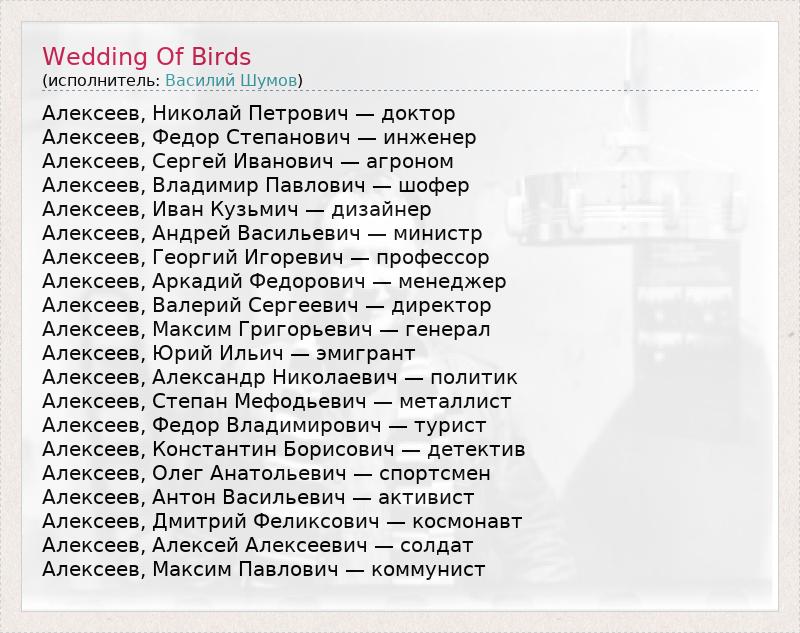 Wedding Of Birds
(исполнитель: Василий Шумов)

Алексеев, Николай Петрович — доктор
Алексеев, Федор Степанович — инженер
Алексеев, Сергей Иванович — агроном
Алексеев, Владимир Павлович — шофер
Алексеев, Иван Кузьмич — дизайнер
Алексеев, Андрей Васильевич — министр
Алексеев, Георгий Игоревич — профессор
Алексеев, Аркадий Федорович — менеджер
Алексеев, Валерий Сергеевич — директор
Алексеев, Максим Григорьевич — генерал
Алексеев, Юрий Ильич — эмигрант
Алексеев, Александр Николаевич — политик
Алексеев, Степан Мефодьевич — металлист
Алексеев, Федор Владимирович — турист
Алексеев, Константин Борисович — детектив
Алексеев, Олег Анатольевич — спортсмен
Алексеев, Антон Васильевич — активист
Алексеев, Дмитрий Феликсович — космонавт
Алексеев, Алексей Алексеевич — солдат
Алексеев, Максим Павлович — коммунист